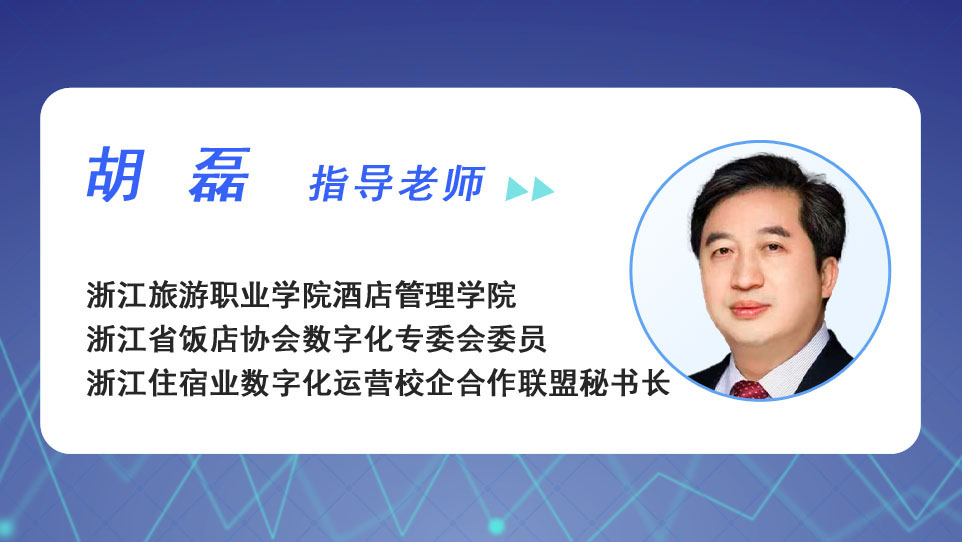 胡 磊 指导老师

浙江旅游职业学院酒店管理学院
浙江省饭店协会数字化专委会委员
浙江住宿业数字化运营校企合作联盟秘书长